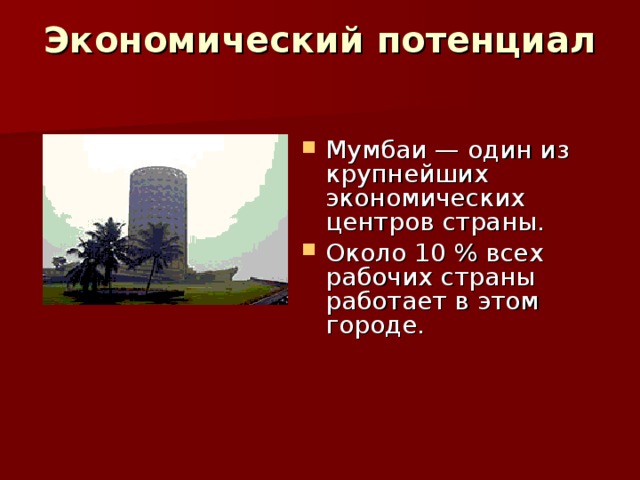 Экономический потенциал

Мумбаи — один из крупнейших экономических центров страны.

Около 10 % всех рабочих страны работает в этом городе.